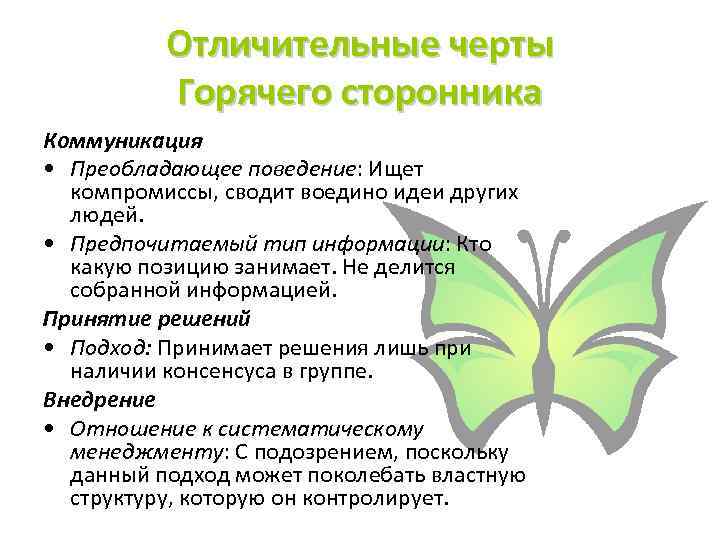 Отличительные черты Горячего сторонника

Коммуникация

• Преобладающее поведение: Ищет компромиссы, сводит воедино идеи других людей.

• Предпочитаемый тип информации: Кто какую позицию занимает. Не делится собранной информацией.

Принятие решений

• Подход: Принимает решения лишь при наличии консенсуса в группе.

Внедрение

• Отношение к систематическому менеджменту: С подозрением, поскольку данный подход может поколебать властную структуру, которую он контролирует.